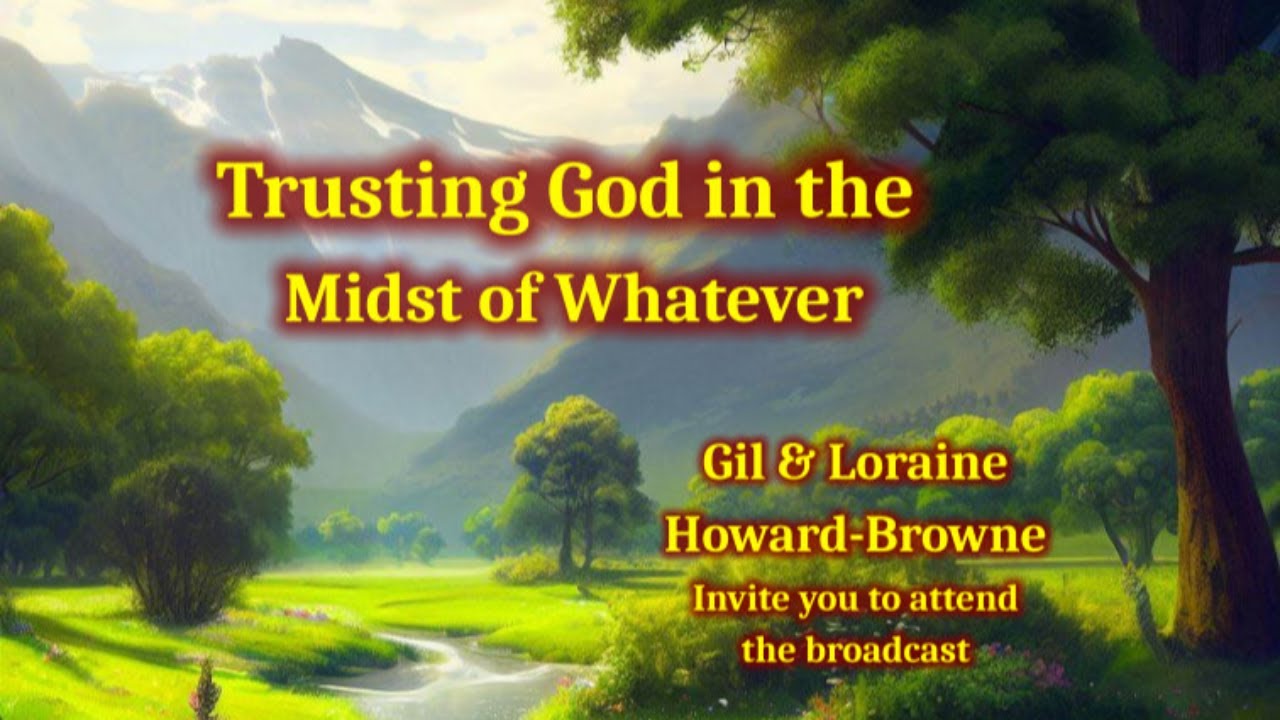 Trusting God in the Midst of Whatever

Gil & Loraine Howard-Browne
Invite you to attend the broadcast